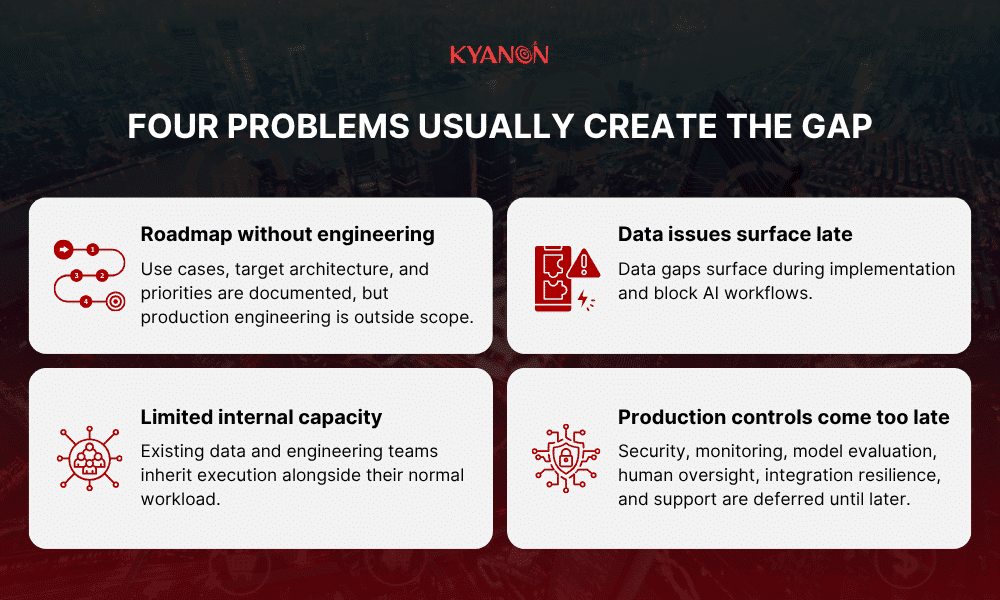 KYANON

FOUR PROBLEMS USUALLY CREATE THE GAP

1
2
3
4

Roadmap without engineering

Use cases, target architecture, and priorities are documented, but production engineering is outside scope.

Data issues surface late

Data gaps surface during implementation and block AI workflows.

Limited internal capacity

Existing data and engineering teams inherit execution alongside their normal workload.

Production controls come too late

Security, monitoring, model evaluation, human oversight, integration resilience, and support are deferred until later.